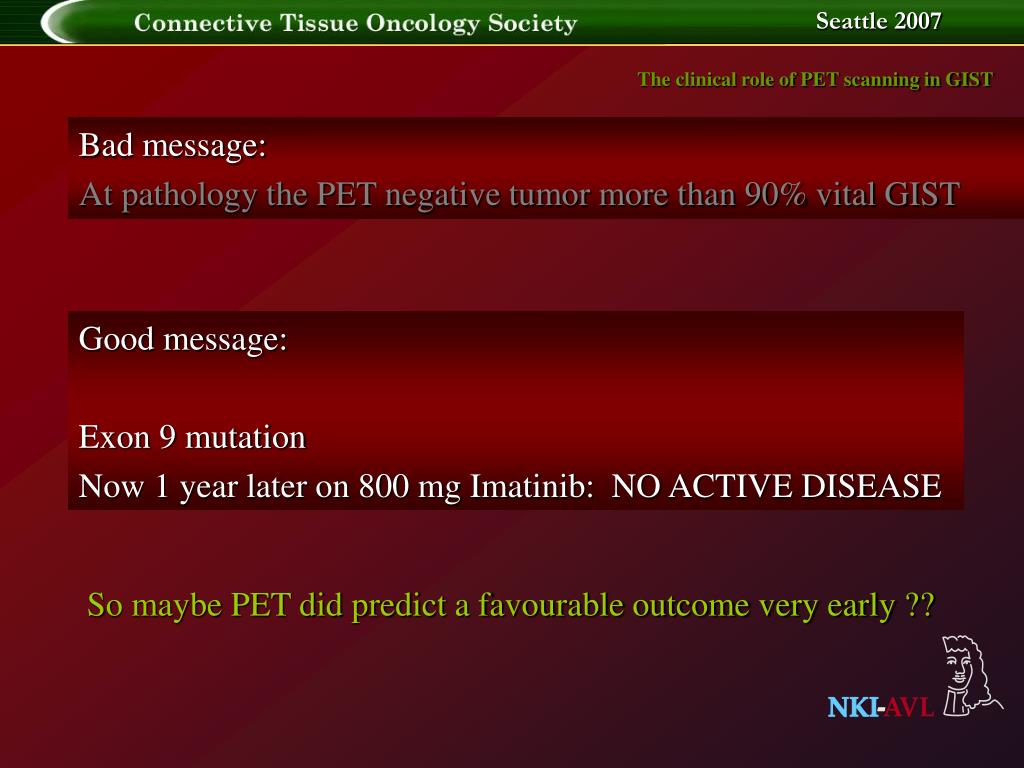 Connective Tissue Oncology Society

Seattle 2007

The clinical role of PET scanning in GIST

Bad message:

At pathology the PET negative tumor more than 90% vital GIST

Good message:

Exon 9 mutation

Now 1 year later on 800 mg Imatinib: NO ACTIVE DISEASE

So maybe PET did predict a favourable outcome very early ??

NKI-AVL